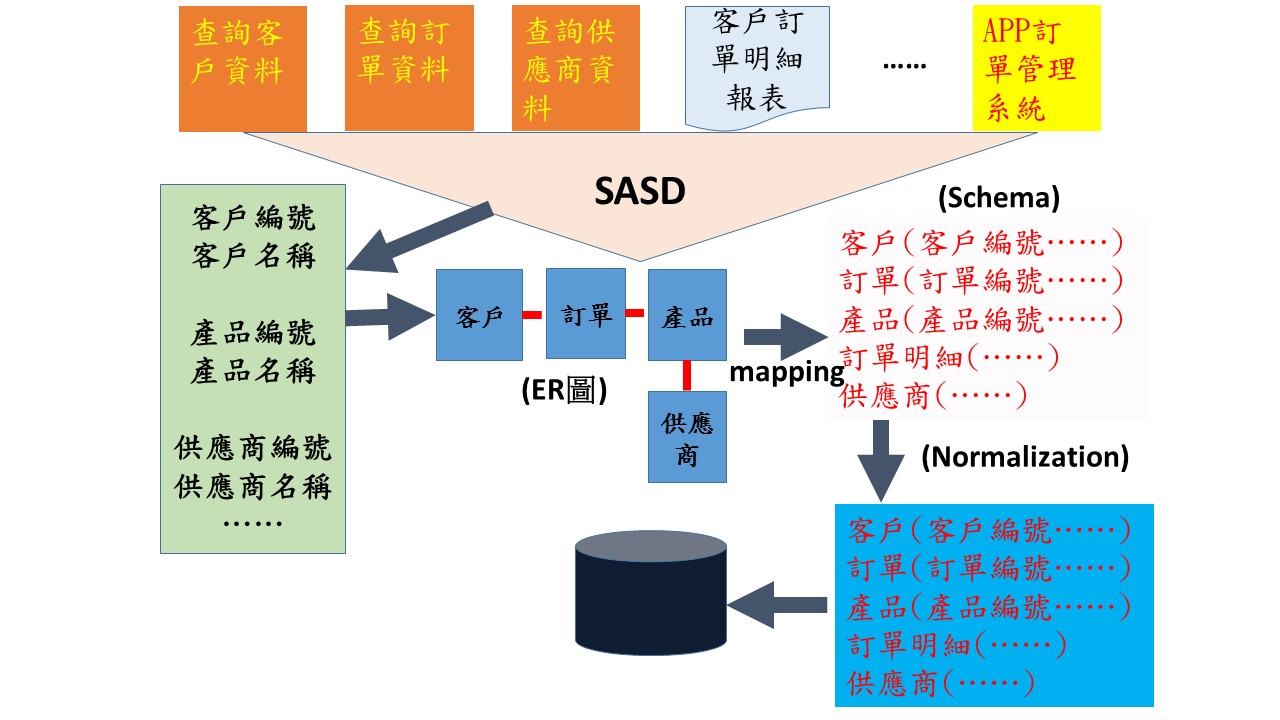 查詢客戶資料

查詢訂單資料

查詢供應商資料

客戶訂單明細報表

……

APP訂單管理系統

SASD

客戶編號
客戶名稱

產品編號
產品名稱

供應商編號
供應商名稱
……

客戶

訂單

產品

供應商

(ER圖)

mapping

(Schema)

客戶(客戶編號……)
訂單(訂單編號……)
產品(產品編號……)
訂單明細(……)
供應商(……)

(Normalization)

客戶(客戶編號……)
訂單(訂單編號……)
產品(產品編號……)
訂單明細(……)
供應商(……)